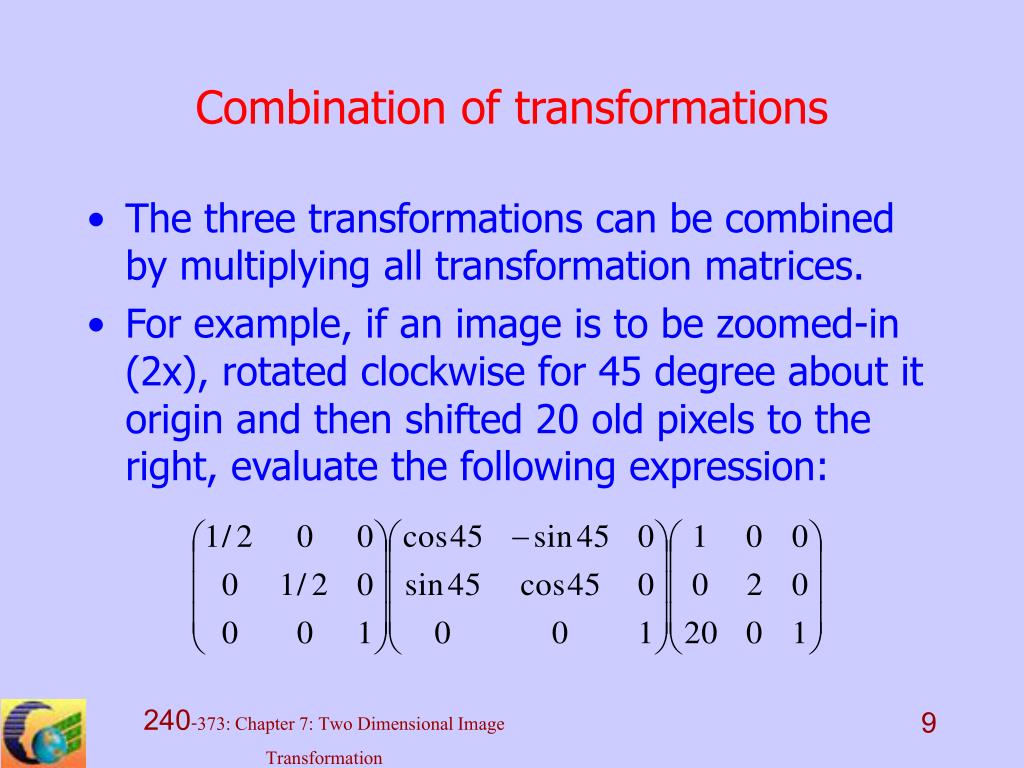 Combination of transformations

• The three transformations can be combined by multiplying all transformation matrices.
• For example, if an image is to be zoomed-in (2x), rotated clockwise for 45 degree about it origin and then shifted 20 old pixels to the right, evaluate the following expression:

$\begin{pmatrix} 1/2 & 0 & 0 \\ 0 & 1/2 & 0 \\ 0 & 0 & 1 \end{pmatrix} \begin{pmatrix} \cos 45 & -\sin 45 & 0 \\ \sin 45 & \cos 45 & 0 \\ 0 & 0 & 1 \end{pmatrix} \begin{pmatrix} 1 & 0 & 0 \\ 0 & 2 & 0 \\ 20 & 0 & 1 \end{pmatrix}$

240-373: Chapter 7: Two Dimensional Image Transformation

9